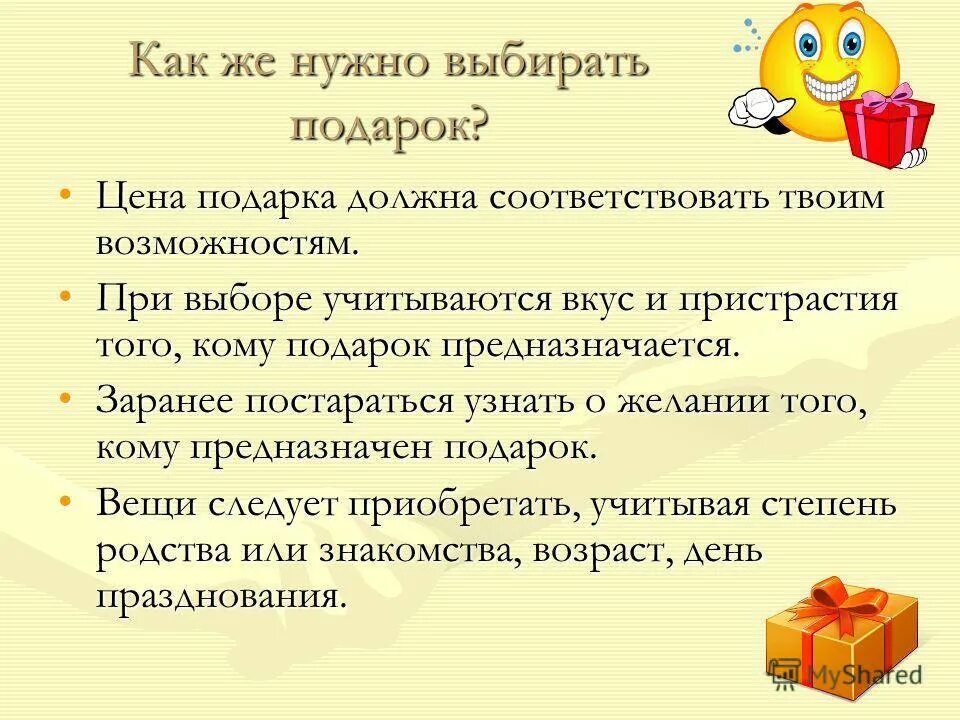 Как же нужно выбирать подарок?

• Цена подарка должна соответствовать твоим возможностям.

• При выборе учитываются вкус и пристрастия того, кому подарок предназначается.

• Заранее постараться узнать о желании того, кому предназначен подарок.

• Вещи следует приобретать, учитывая степень родства или знакомства, возраст, день празднования.

MyShared